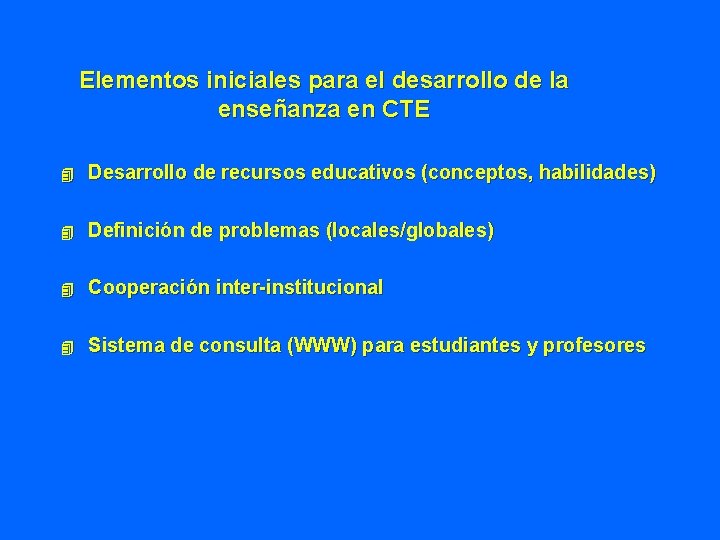 Elementos iniciales para el desarrollo de la enseñanza en CTE

Desarrollo de recursos educativos (conceptos, habilidades)

Definición de problemas (locales/globales)

Cooperación inter-institucional

Sistema de consulta (WWW) para estudiantes y profesores